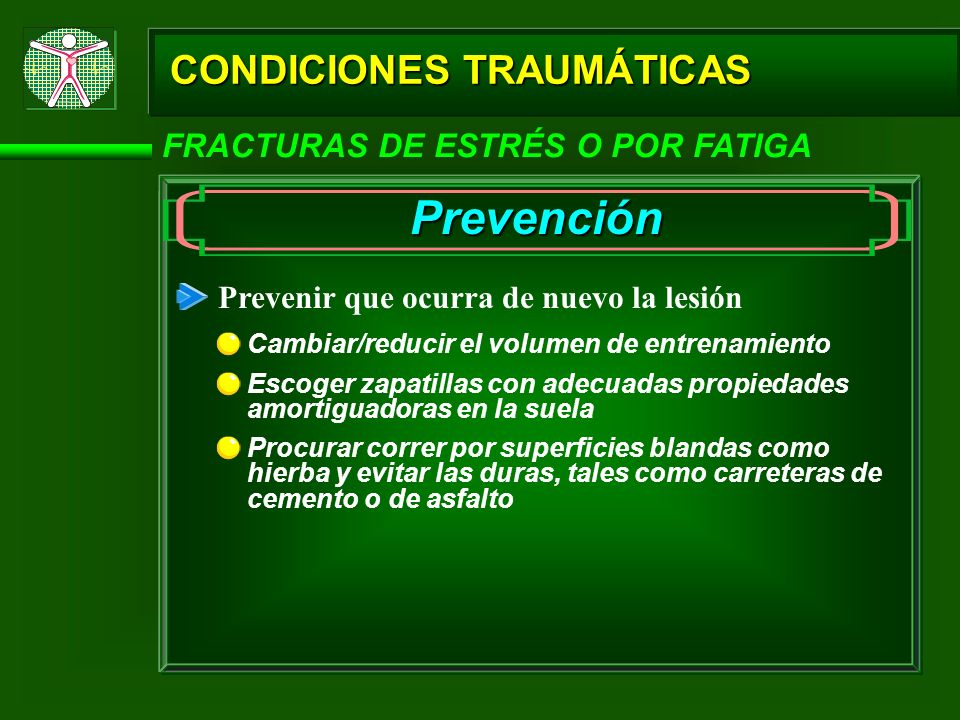 CONDICIONES TRAUMÁTICAS

FRACTURAS DE ESTRÉS O POR FATIGA

Prevención

Prevenir que ocurra de nuevo la lesión

Cambiar/reducir el volumen de entrenamiento

Escoger zapatillas con adecuadas propiedades amortiguadoras en la suela

Procurar correr por superficies blandas como hierba y evitar las duras, tales como carreteras de cemento o de asfalto